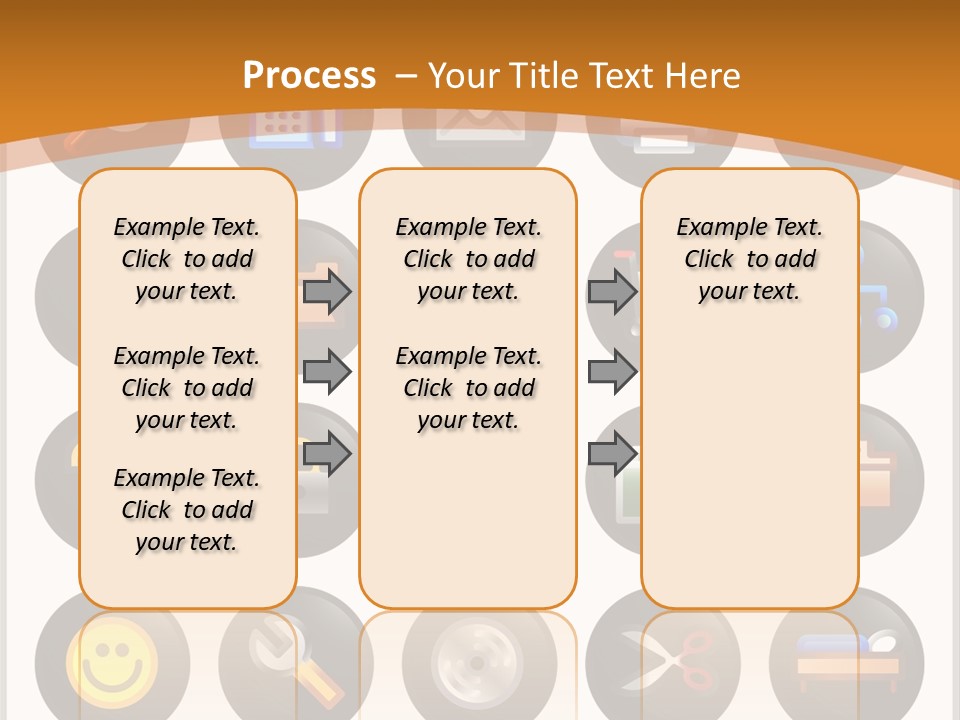 Process – Your Title Text Here

Example Text. Click to add your text.

Example Text. Click to add your text.

Example Text. Click to add your text.

Example Text. Click to add your text.

Example Text. Click to add your text.

Example Text. Click to add your text.